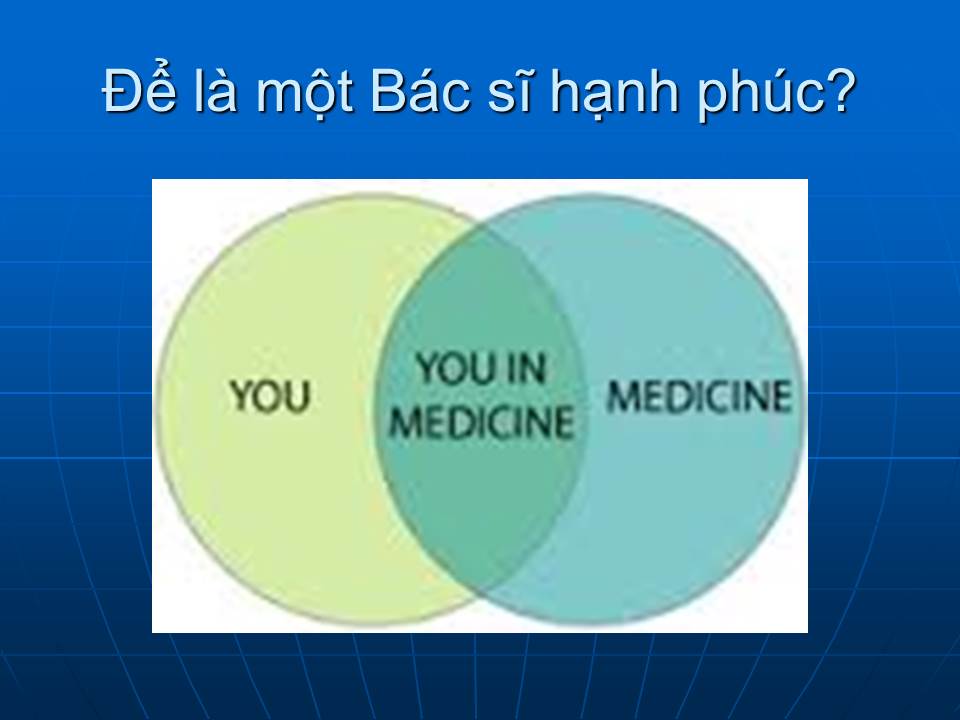 Để là một Bác sĩ hạnh phúc?

YOU

YOU IN MEDICINE

MEDICINE